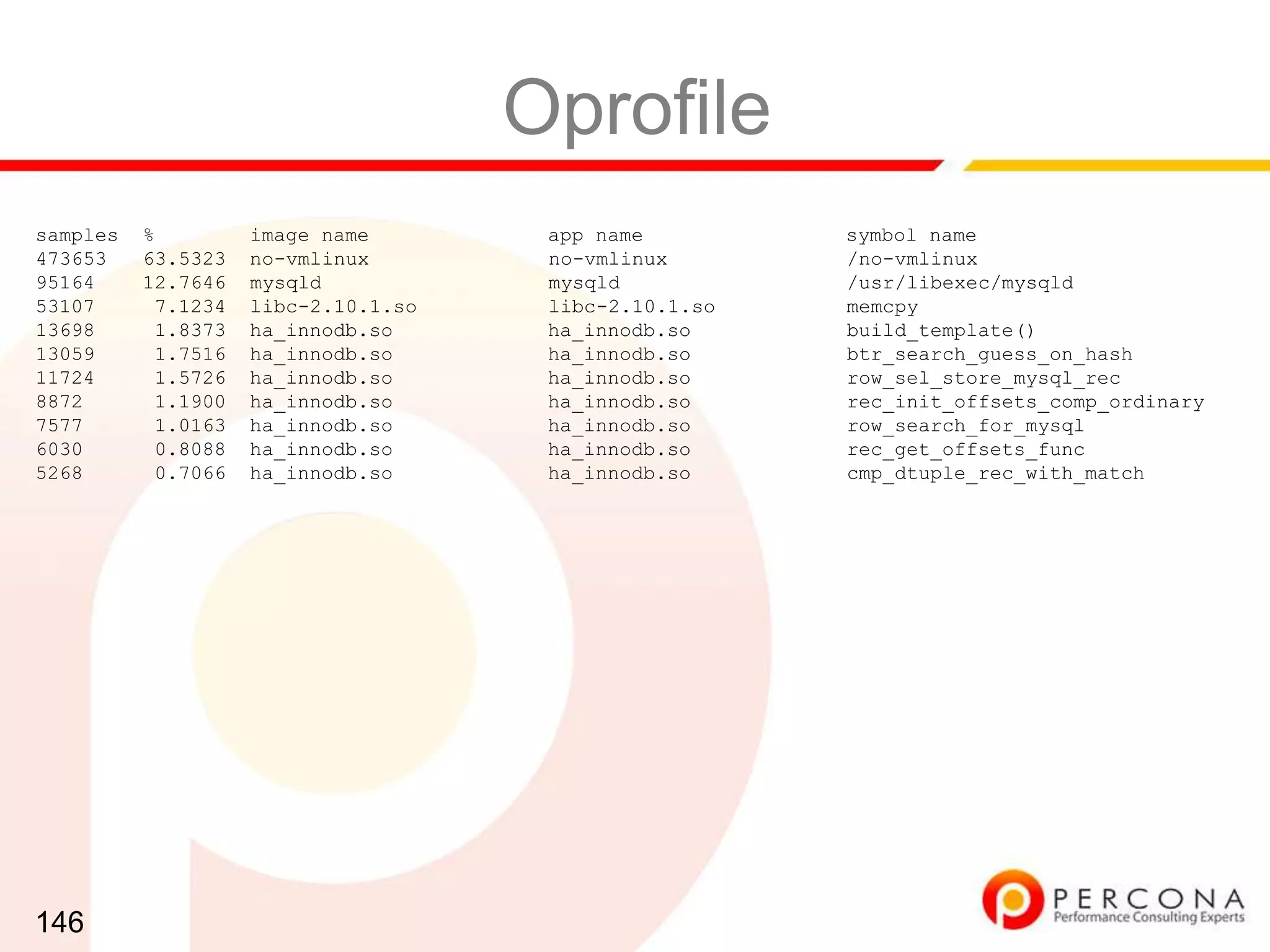 Oprofile

| samples | % | image name | app name | symbol name |
|---|---|---|---|---|
| 473653 | 63.5323 | no-vmlinux | no-vmlinux | /no-vmlinux |
| 95164 | 12.7646 | mysqld | mysqld | /usr/libexec/mysqld |
| 53107 | 7.1234 | libc-2.10.1.so | libc-2.10.1.so | memcpy |
| 13698 | 1.8373 | ha_innodb.so | ha_innodb.so | build_template() |
| 13059 | 1.7516 | ha_innodb.so | ha_innodb.so | btr_search_guess_on_hash |
| 11724 | 1.5726 | ha_innodb.so | ha_innodb.so | row_sel_store_mysql_rec |
| 8872 | 1.1900 | ha_innodb.so | ha_innodb.so | rec_init_offsets_comp_ordinary |
| 7577 | 1.0163 | ha_innodb.so | ha_innodb.so | row_search_for_mysql |
| 6030 | 0.8088 | ha_innodb.so | ha_innodb.so | rec_get_offsets_func |
| 5268 | 0.7066 | ha_innodb.so | ha_innodb.so | cmp_dtuple_rec_with_match |

146

PERCONA
Performance Consulting Experts